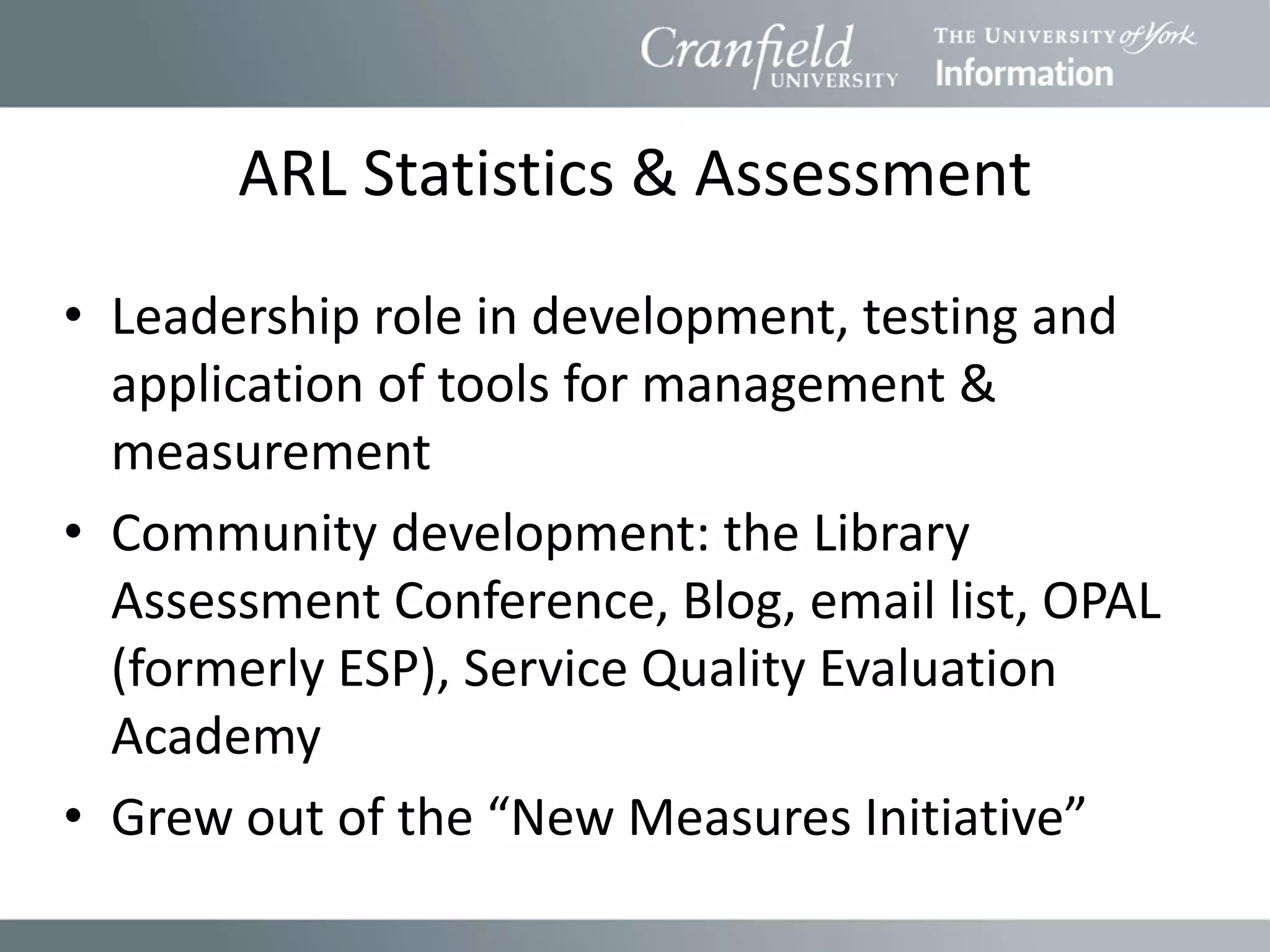 Cranfield UNIVERSITY

THE UNIVERSITY of York
Information

ARL Statistics & Assessment

• Leadership role in development, testing and application of tools for management & measurement
• Community development: the Library Assessment Conference, Blog, email list, OPAL (formerly ESP), Service Quality Evaluation Academy
• Grew out of the “New Measures Initiative”